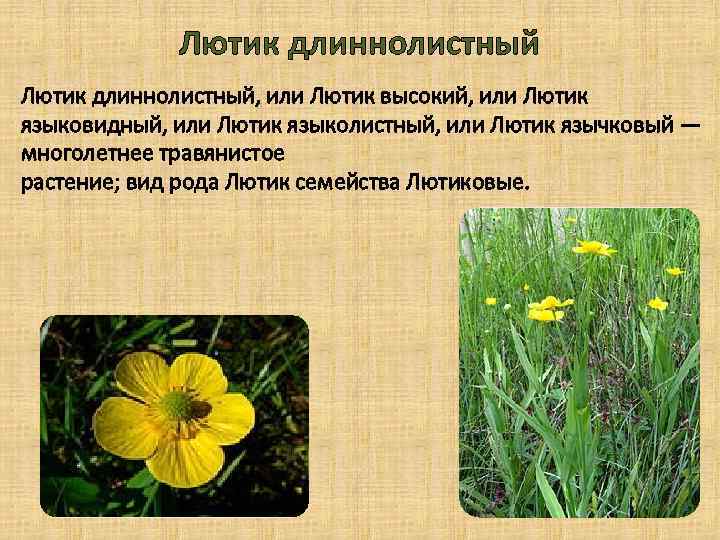 Лютик длиннолистный

Лютик длиннолистный, или Лютик высокий, или Лютик языковидный, или Лютик языколистный, или Лютик язычковый — многолетнее травянистое растение; вид рода Лютик семейства Лютиковые.